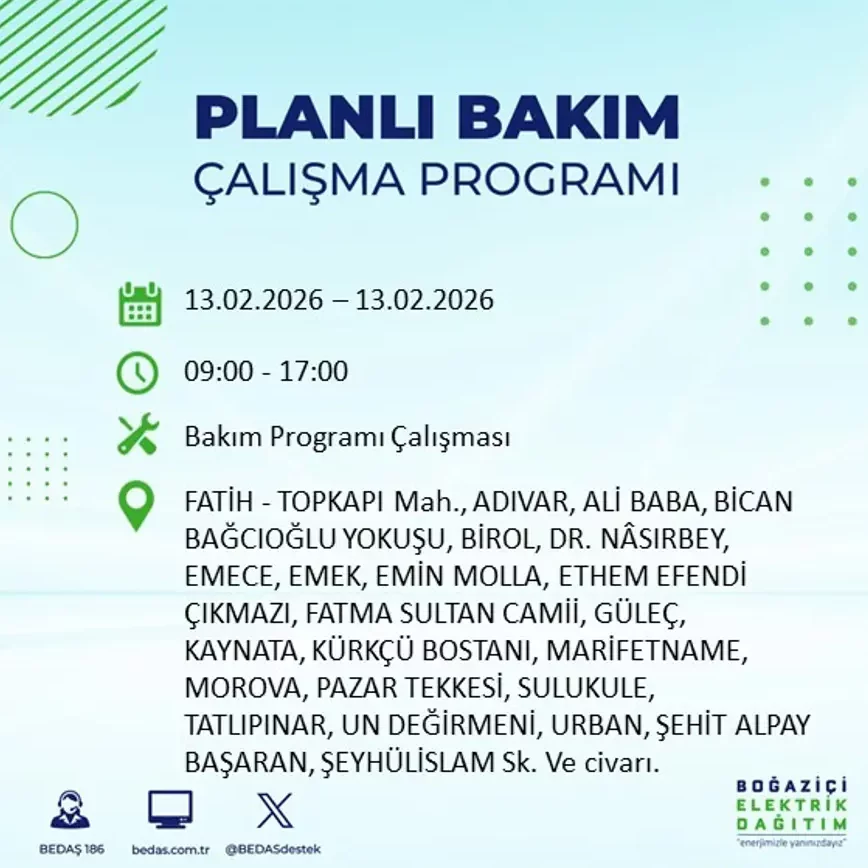 PLANLI BAKIM
ÇALIŞMA PROGRAMI

13.02.2026 – 13.02.2026

09:00 - 17:00

Bakım Programı Çalışması

FATİH - TOPKAPI Mah., ADIVAR, ALİ BABA, BİCAN BAĞCIOĞLU YOKUŞU, BİROL, DR. NÂSIRBEY, EMECE, EMEK, EMİN MOLLA, ETHEM EFENDİ ÇIKMAZI, FATMA SULTAN CAMİİ, GÜLEÇ, KAYNATA, KÜRKÇÜ BOSTANI, MARİFETNAME, MOROVA, PAZAR TEKKESİ, SULUKULE, TATLIPINAR, UN DEĞİRMENİ, URBAN, ŞEHİT ALPAY BAŞARAN, ŞEYHÜLİSLAM Sk. Ve civarı.

BEDAŞ 186
bedas.com.tr
@BEDASdestek

BOĞAZİÇİ ELEKTRİK DAĞITIM
"enerjimizle yanınızdayız"